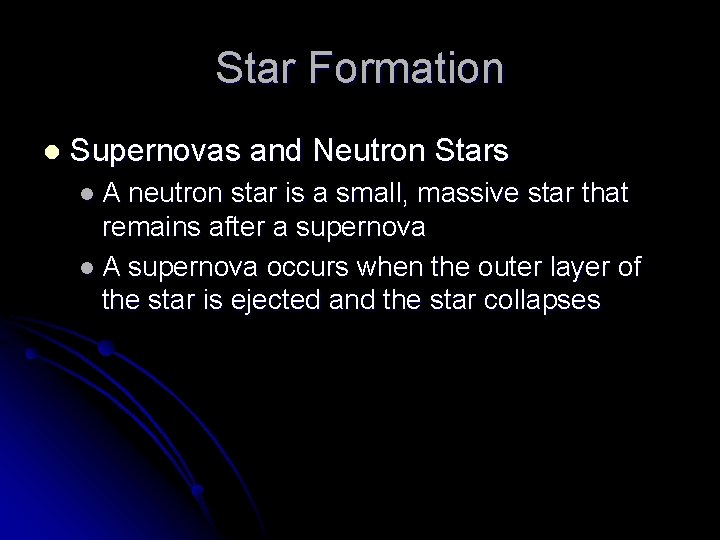 Star Formation

- Supernovas and Neutron Stars
  - A neutron star is a small, massive star that remains after a supernova
  - A supernova occurs when the outer layer of the star is ejected and the star collapses